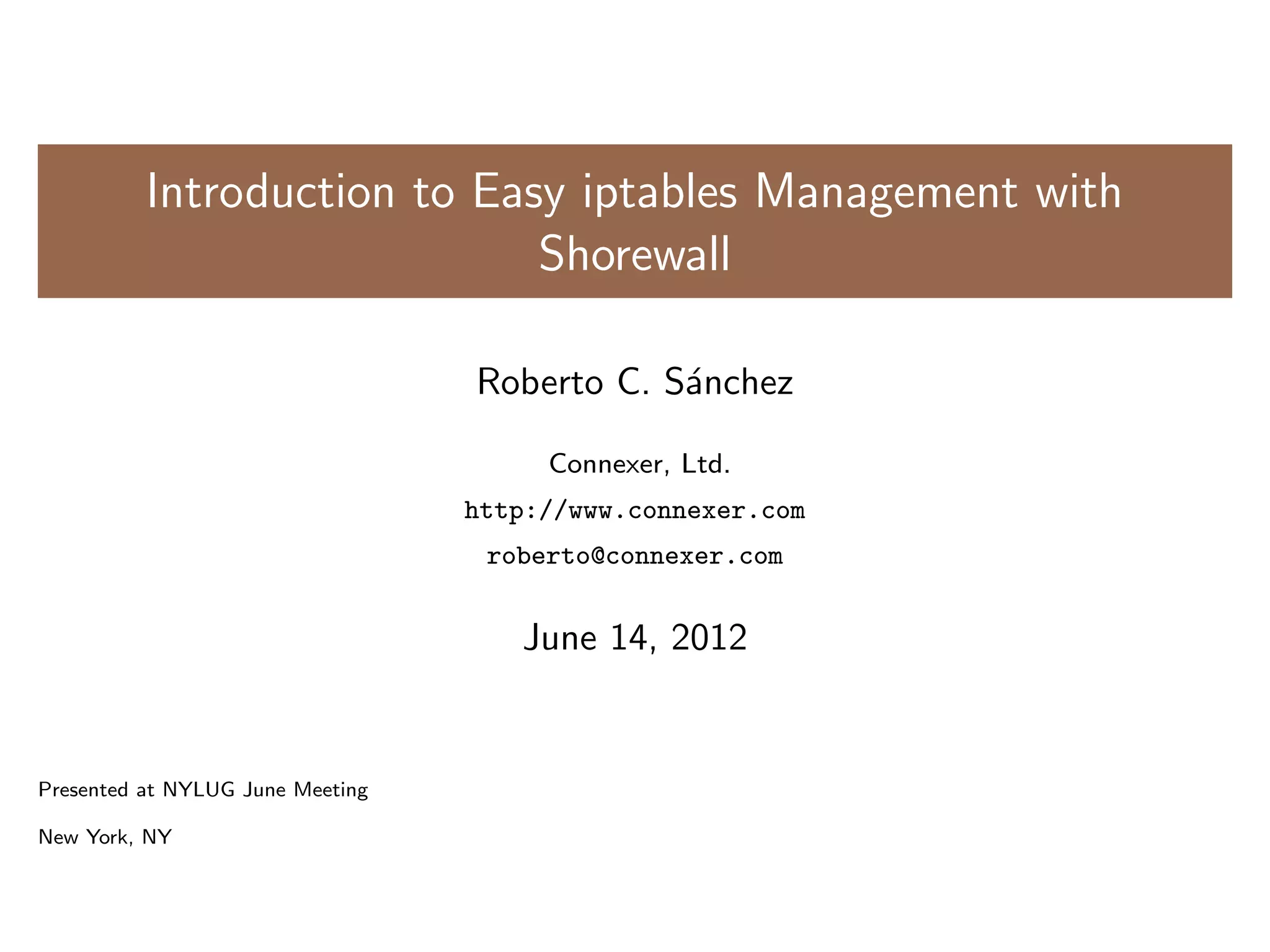 Introduction to Easy iptables Management with Shorewall

Roberto C. Sánchez

Connexer, Ltd.

http://www.connexer.com

roberto@connexer.com

June 14, 2012

Presented at NYLUG June Meeting

New York, NY